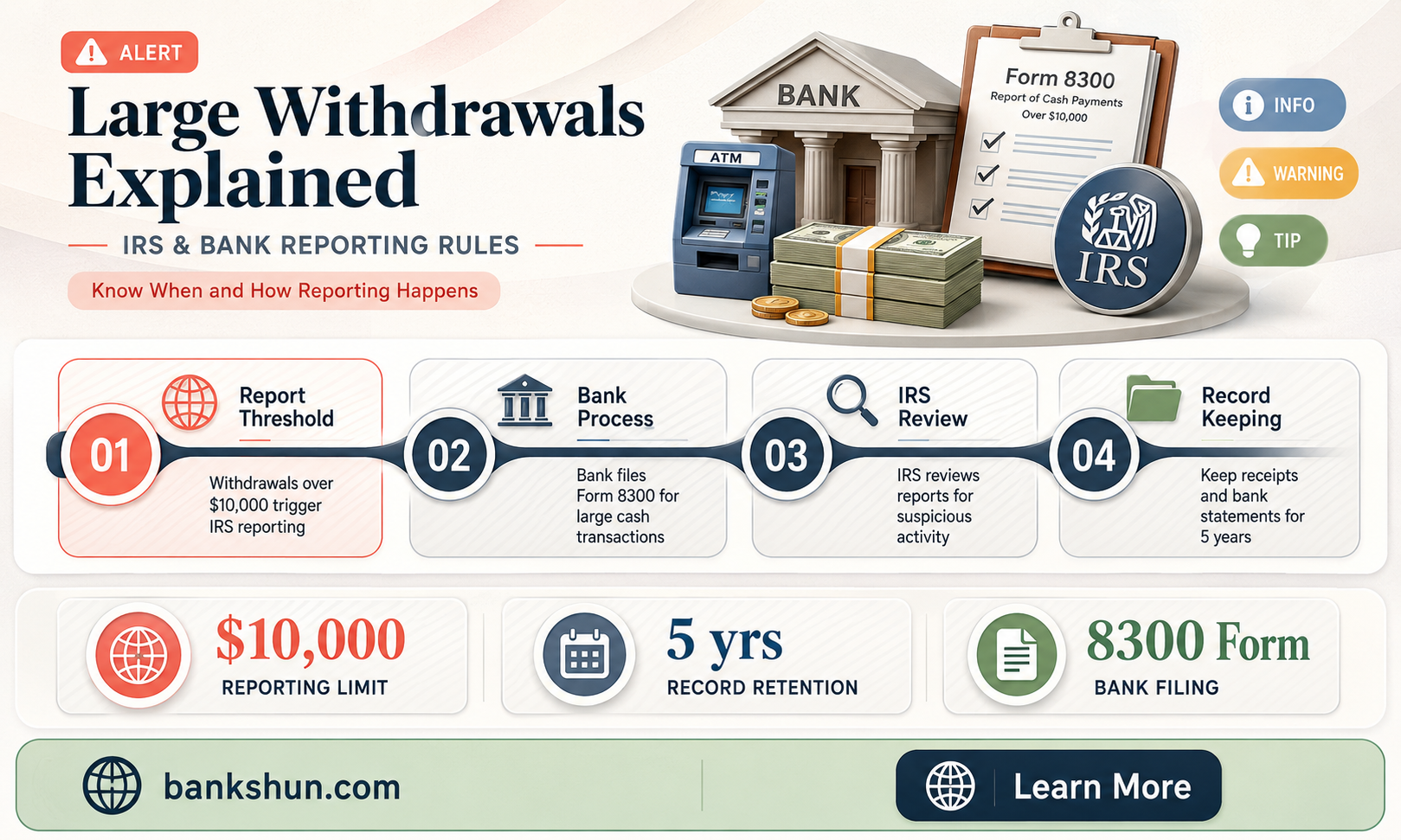 ALERT

Large Withdrawals Explained

IRS & BANK REPORTING RULES

Know When and How Reporting Happens

BANK

ATM

Form 8300
Report of Cash Payments
Over $10,000

IRS

INFO

WARNING

TIP

01 Report Threshold
Withdrawals over $10,000 trigger IRS reporting

02 Bank Process
Bank files Form 8300 for large cash transactions

03 IRS Review
IRS reviews reports for suspicious activity

04 Record Keeping
Keep receipts and bank statements for 5 years

$10,000
REPORTING LIMIT

5 yrs
RECORD RETENTION

8300 Form
BANK FILING

bankshun.com

Learn More